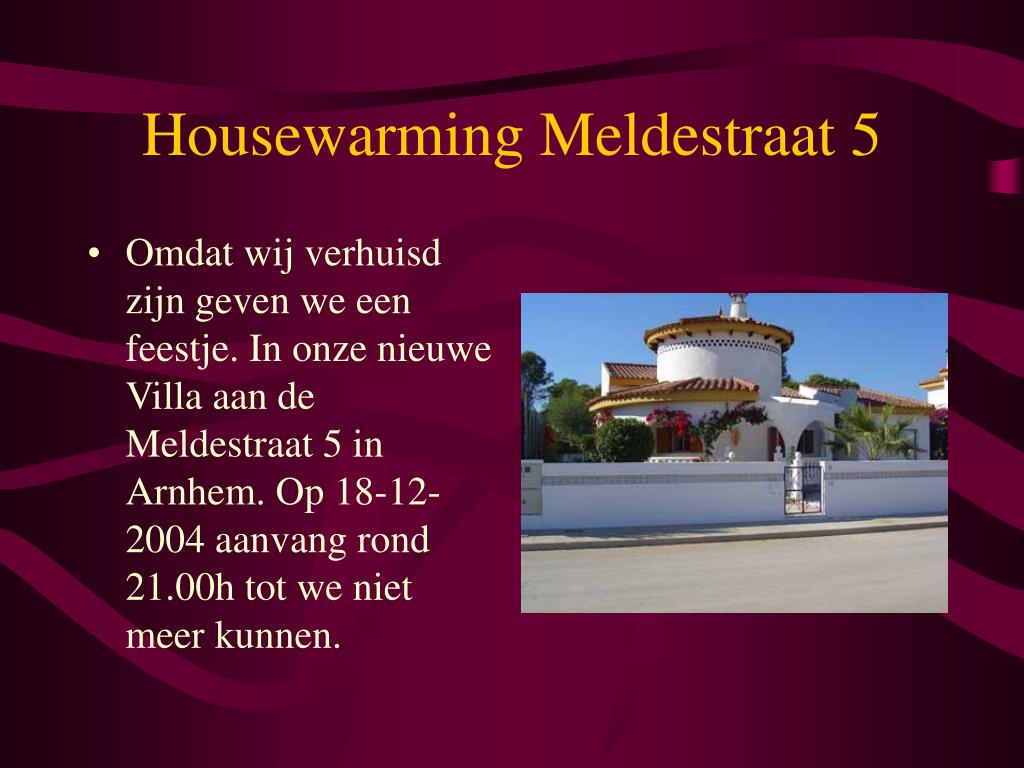 Housewarming Meldestraat 5

• Omdat wij verhuisd zijn geven we een feestje. In onze nieuwe Villa aan de Meldestraat 5 in Arnhem. Op 18-12-2004 aanvang rond 21.00h tot we niet meer kunnen.